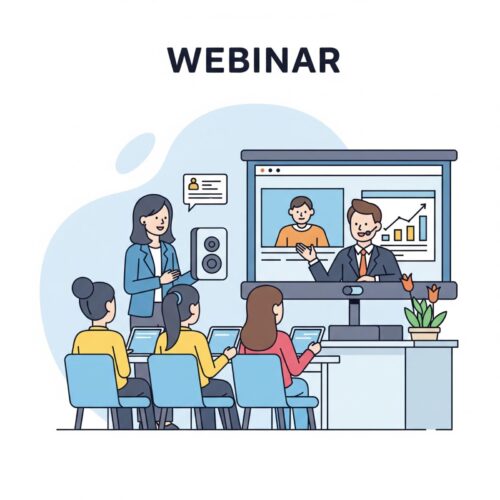 WEBINAR